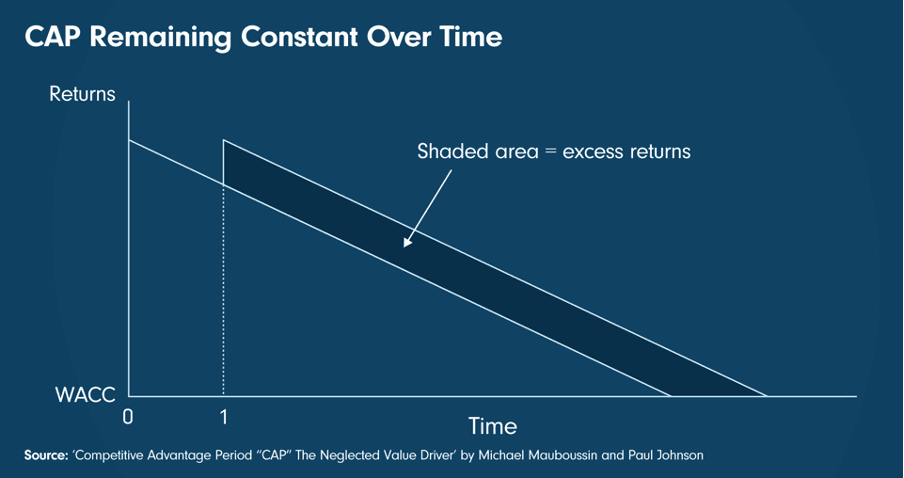 CAP Remaining Constant Over Time

Returns

Shaded area = excess returns

WACC

0

1

Time

Source: 'Competitive Advantage Period "CAP" The Neglected Value Driver' by Michael Mauboussin and Paul Johnson